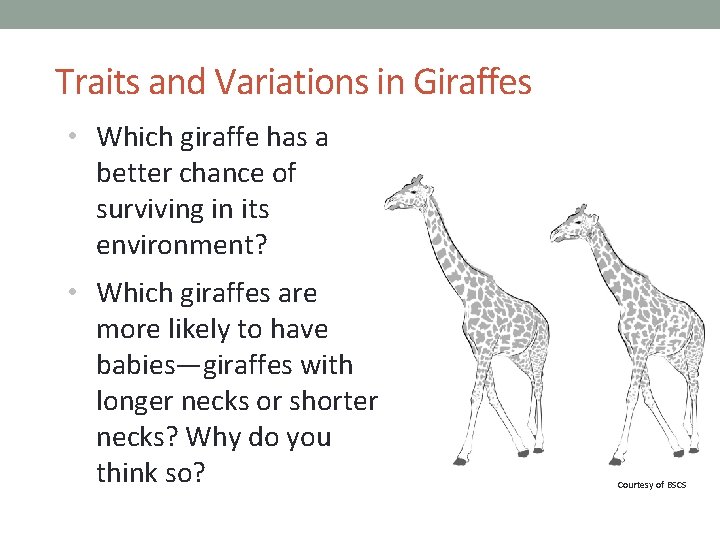 Traits and Variations in Giraffes

• Which giraffe has a better chance of surviving in its environment?

• Which giraffes are more likely to have babies—giraffes with longer necks or shorter necks? Why do you think so?

Courtesy of BSCS